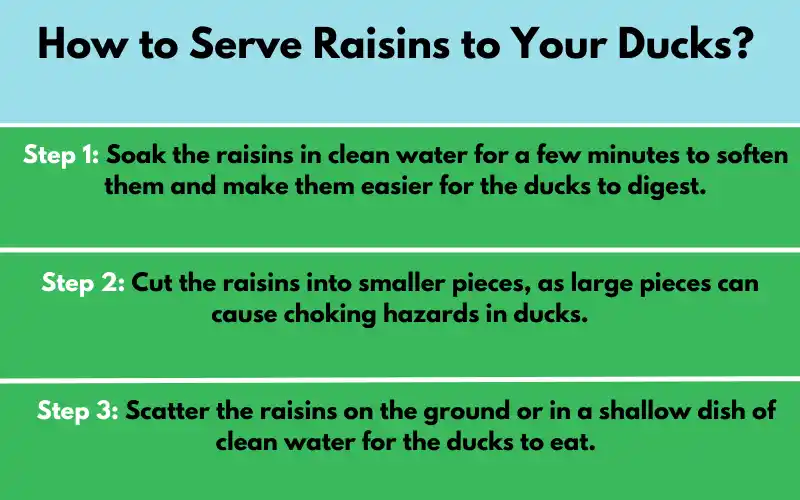 How to Serve Raisins to Your Ducks?

Step 1: Soak the raisins in clean water for a few minutes to soften them and make them easier for the ducks to digest.

Step 2: Cut the raisins into smaller pieces, as large pieces can cause choking hazards in ducks.

Step 3: Scatter the raisins on the ground or in a shallow dish of clean water for the ducks to eat.